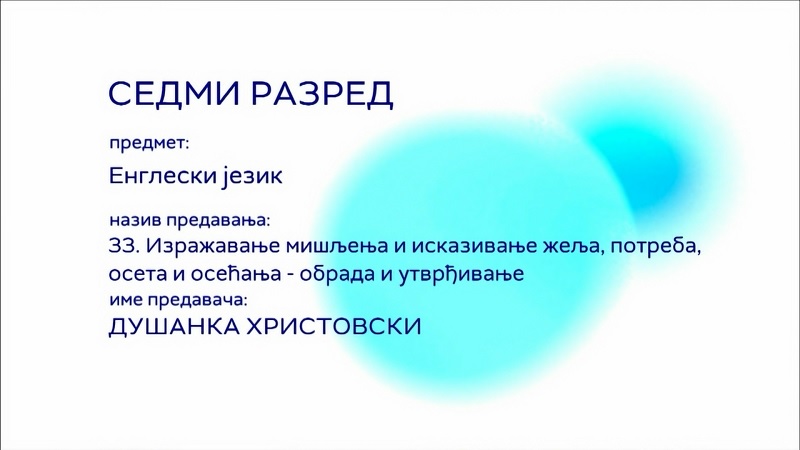 СЕДМИ РАЗРЕД

предмет:

Енглески језик

назив предавања:

33. Изражавање мишљења и исказивање жеља, потреба, осета и осећања - обрада и утврђивање

име предавача:

ДУШАНКА ХРИСТОВСКИ